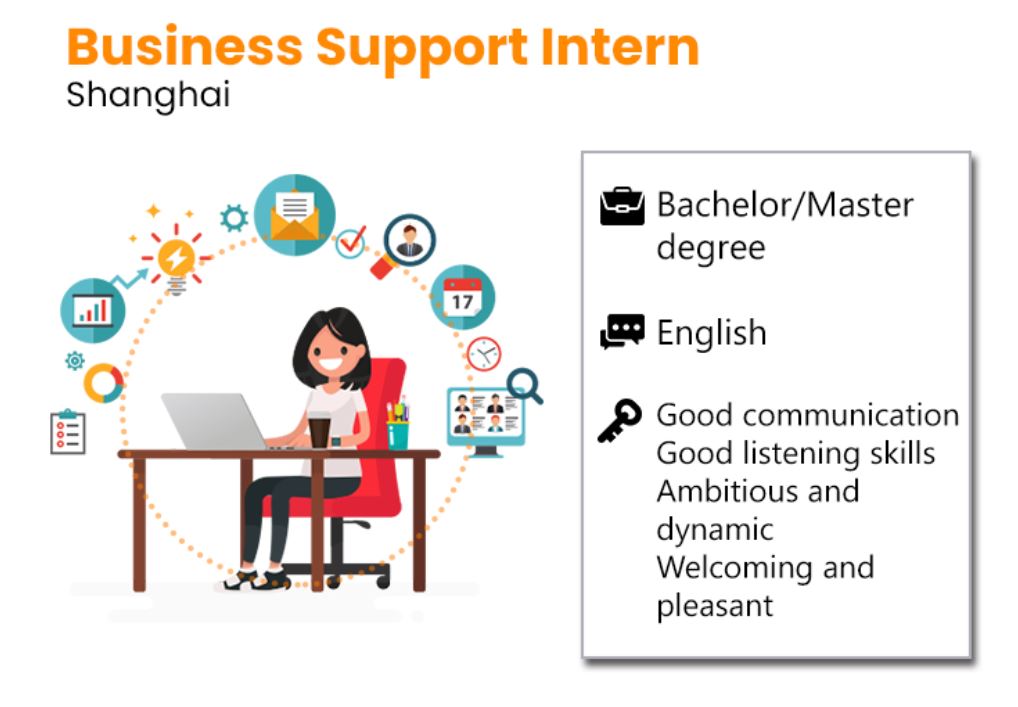 Business Support Intern
Shanghai

17

Bachelor/Master degree

English

Good communication
Good listening skills
Ambitious and dynamic
Welcoming and pleasant